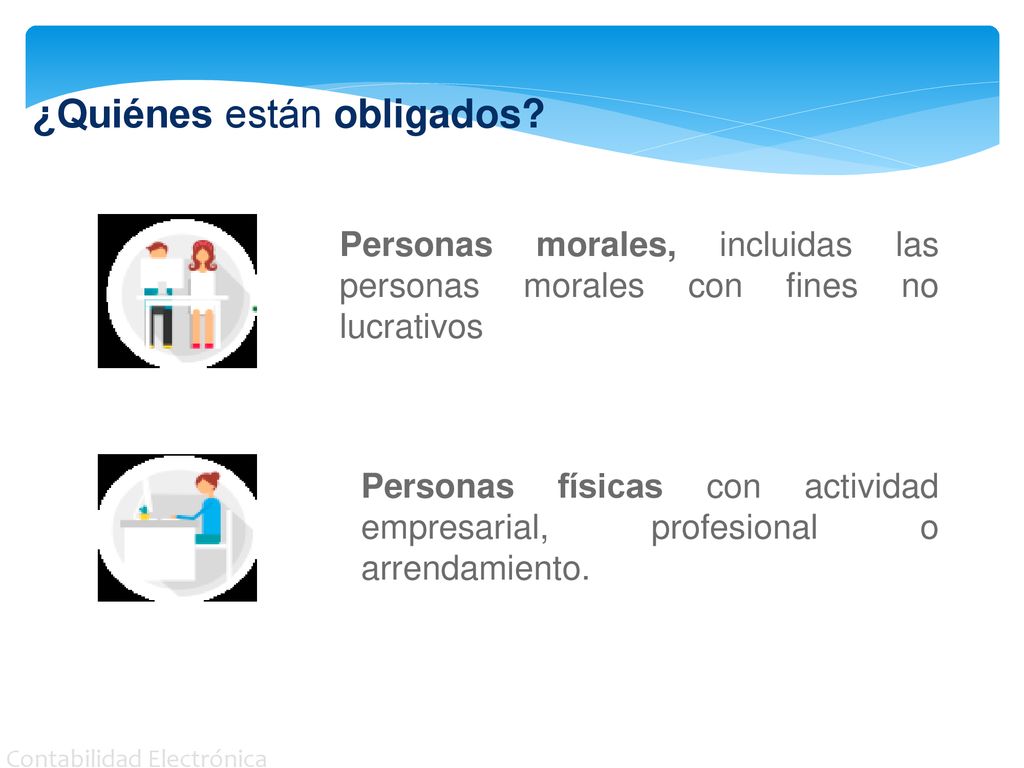 ¿Quiénes están obligados?

Personas morales, incluidas las personas morales con fines no lucrativos

Personas físicas con actividad empresarial, profesional o arrendamiento.

Contabilidad Electrónica